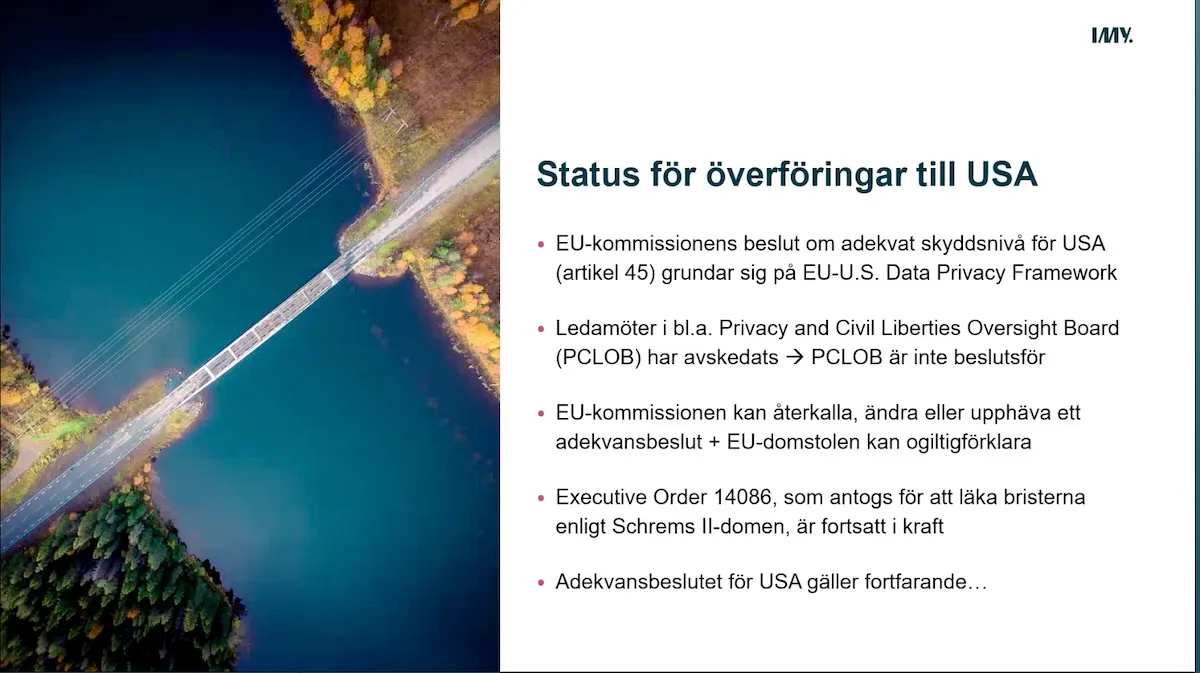 IMY.

Status för överföringar till USA

• EU-kommissionens beslut om adekvat skyddsnivå för USA (artikel 45) grundar sig på EU-U.S. Data Privacy Framework

• Ledamöter i bl.a. Privacy and Civil Liberties Oversight Board (PCLOB) har avskedats → PCLOB är inte beslutsför

• EU-kommissionen kan återkalla, ändra eller upphäva ett adekvansbeslut + EU-domstolen kan ogiltigförklara

• Executive Order 14086, som antogs för att läka bristerna enligt Schrems II-domen, är fortsatt i kraft

• Adekvansbeslutet för USA gäller fortfarande…